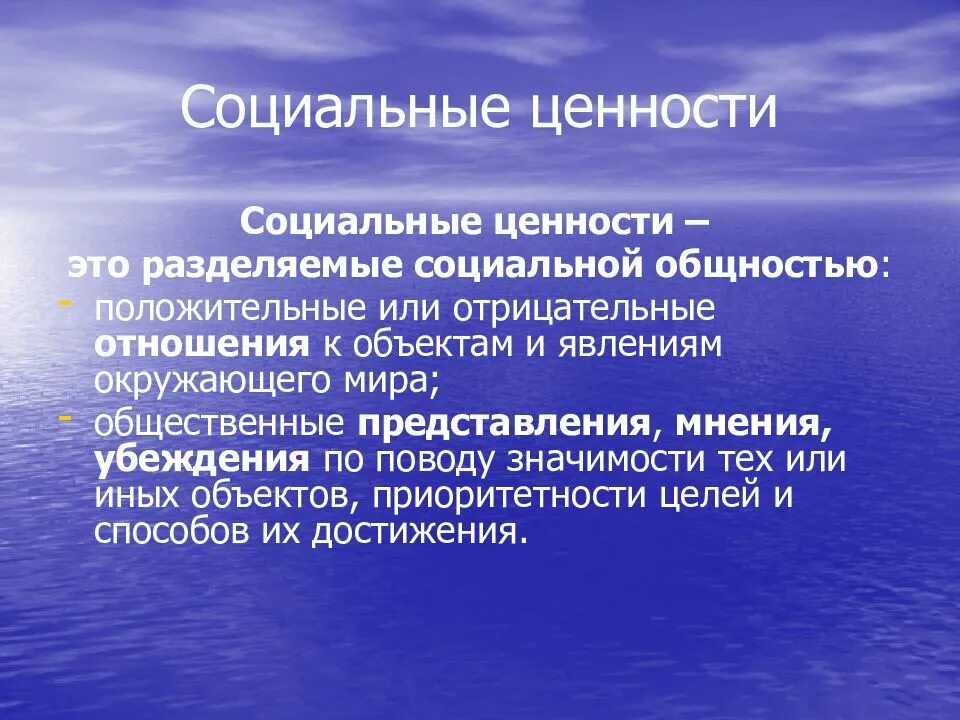 Социальные ценности

Социальные ценности – это разделяемые социальной общностью:

- положительные или отрицательные отношения к объектам и явлениям окружающего мира;
- общественные представления, мнения, убеждения по поводу значимости тех или иных объектов, приоритетности целей и способов их достижения.